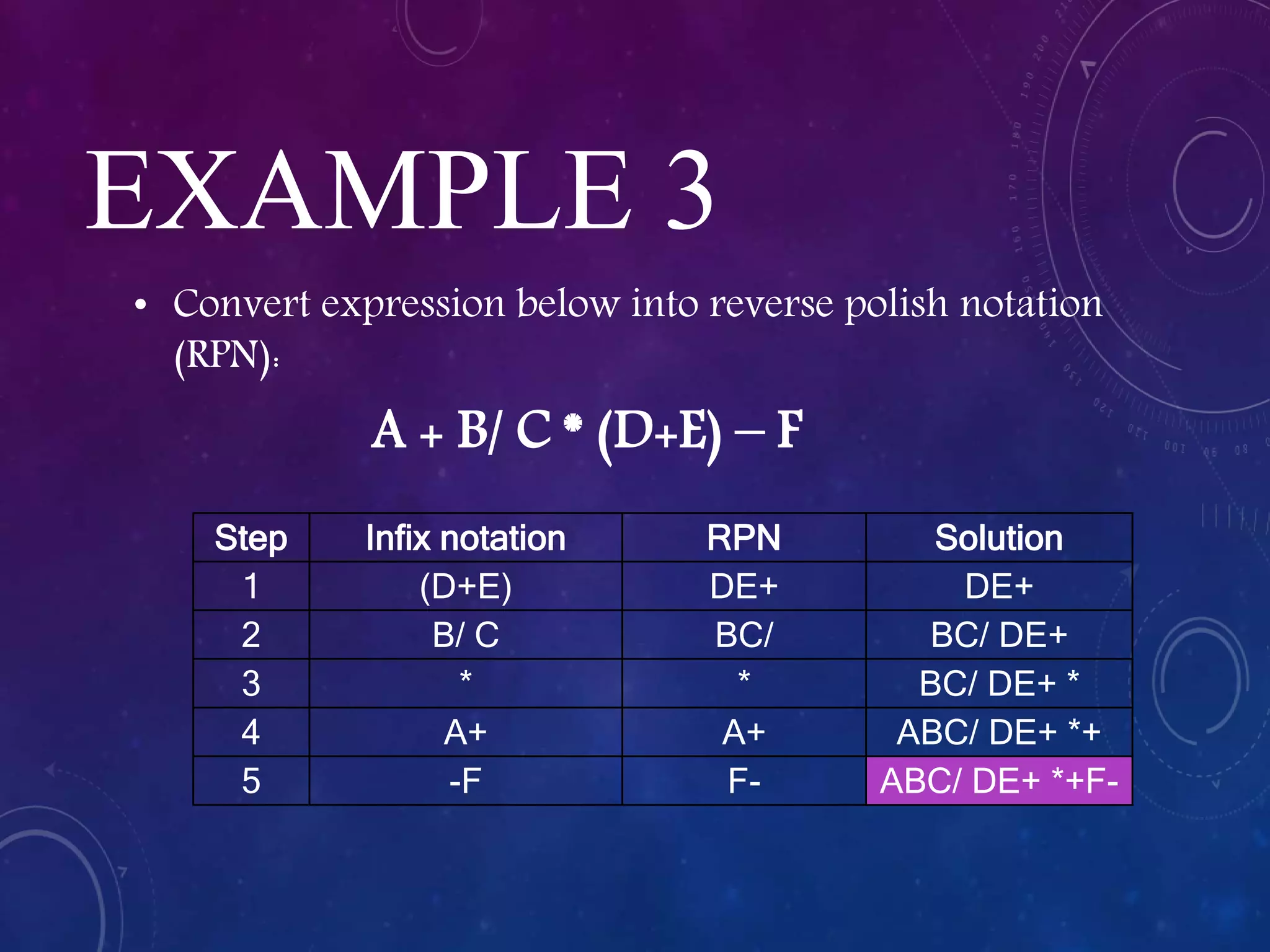 EXAMPLE 3

• Convert expression below into reverse polish notation (RPN):

A + B/ C * (D+E) – F

| Step | Infix notation | RPN | Solution |
|---|---|---|---|
| 1 | (D+E) | DE+ | DE+ |
| 2 | B/ C | BC/ | BC/ DE+ |
| 3 | * | * | BC/ DE+ * |
| 4 | A+ | A+ | ABC/ DE+ *+ |
| 5 | -F | F- | ABC/ DE+ *+F- |